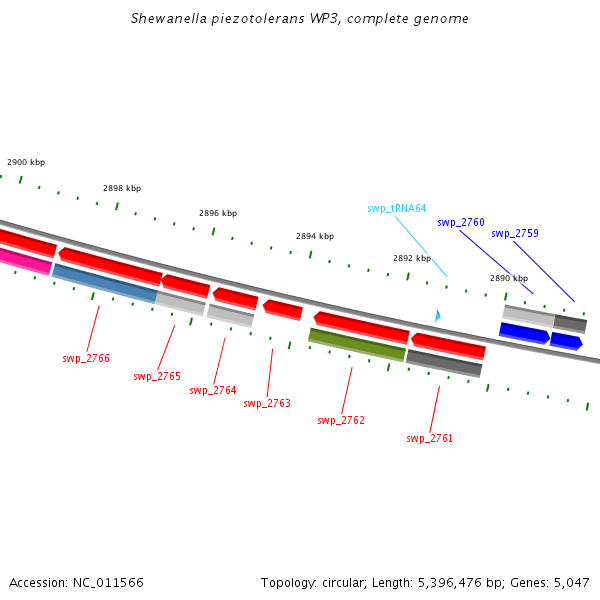 Shewanella piezotolerans WP3, complete genome

2900 kbp
2898 kbp
2896 kbp
2894 kbp
2892 kbp
2890 kbp

swp_tRNA64
swp_2760
swp_2759

swp_2766
swp_2765
swp_2764
swp_2763
swp_2762
swp_2761

Accession: NC_011566

Topology: circular; Length: 5,396,476 bp; Genes: 5,047